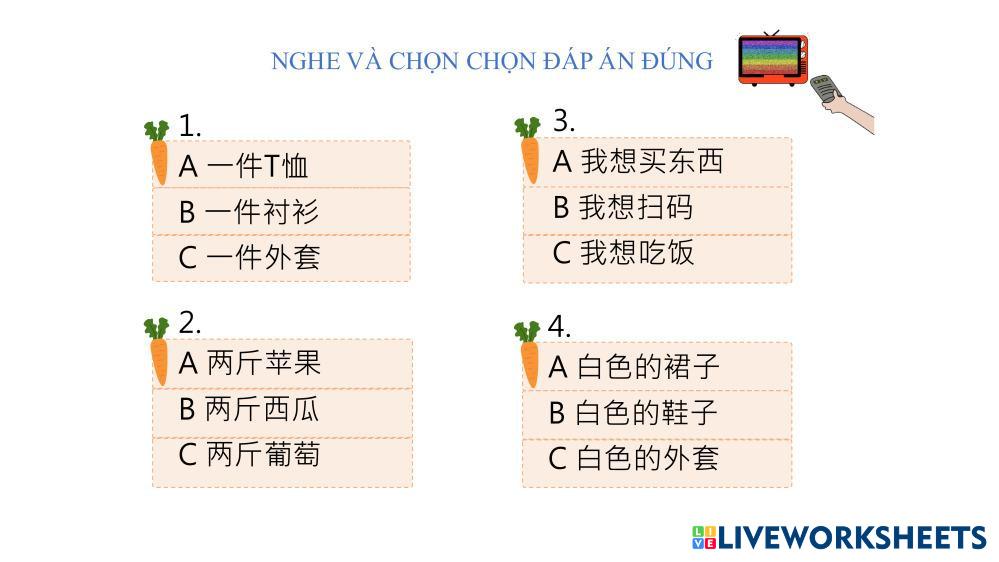 NGHE VÀ CHỌN CHỌN ĐÁP ÁN ĐÚNG

1.
A 一件T恤
B 一件衬衫
C 一件外套

2.
A 两斤苹果
B 两斤西瓜
C 两斤葡萄

3.
A 我想买东西
B 我想扫码
C 我想吃饭

4.
A 白色的裙子
B 白色的鞋子
C 白色的外套

LIVEWORKSHEETS